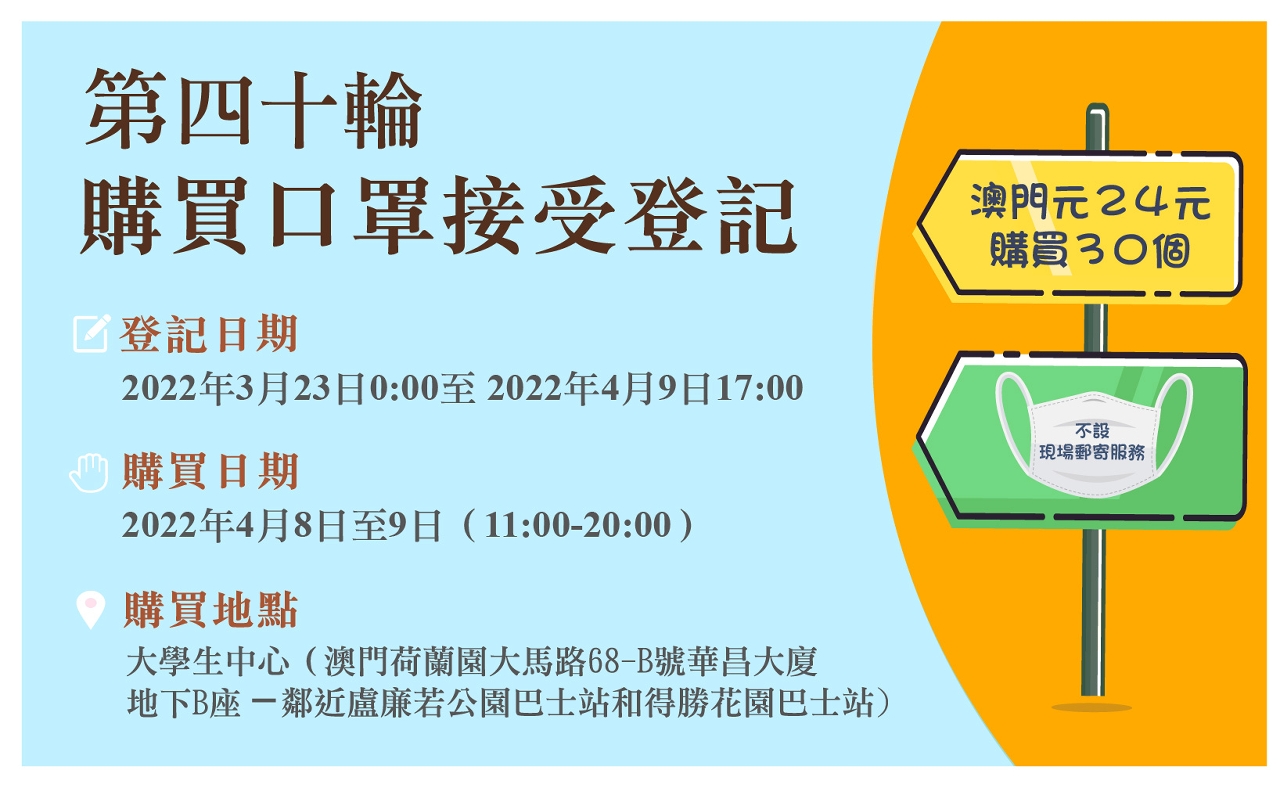 第四十輪
購買口罩接受登記

登記日期
2022年3月23日0:00至 2022年4月9日17:00

購買日期
2022年4月8日至9日（11:00-20:00）

購買地點
大學生中心（澳門荷蘭園大馬路68-B號華昌大廈地下B座 －鄰近盧廉若公園巴士站和得勝花園巴士站）

澳門元24元
購買30個

不設
現場郵寄服務